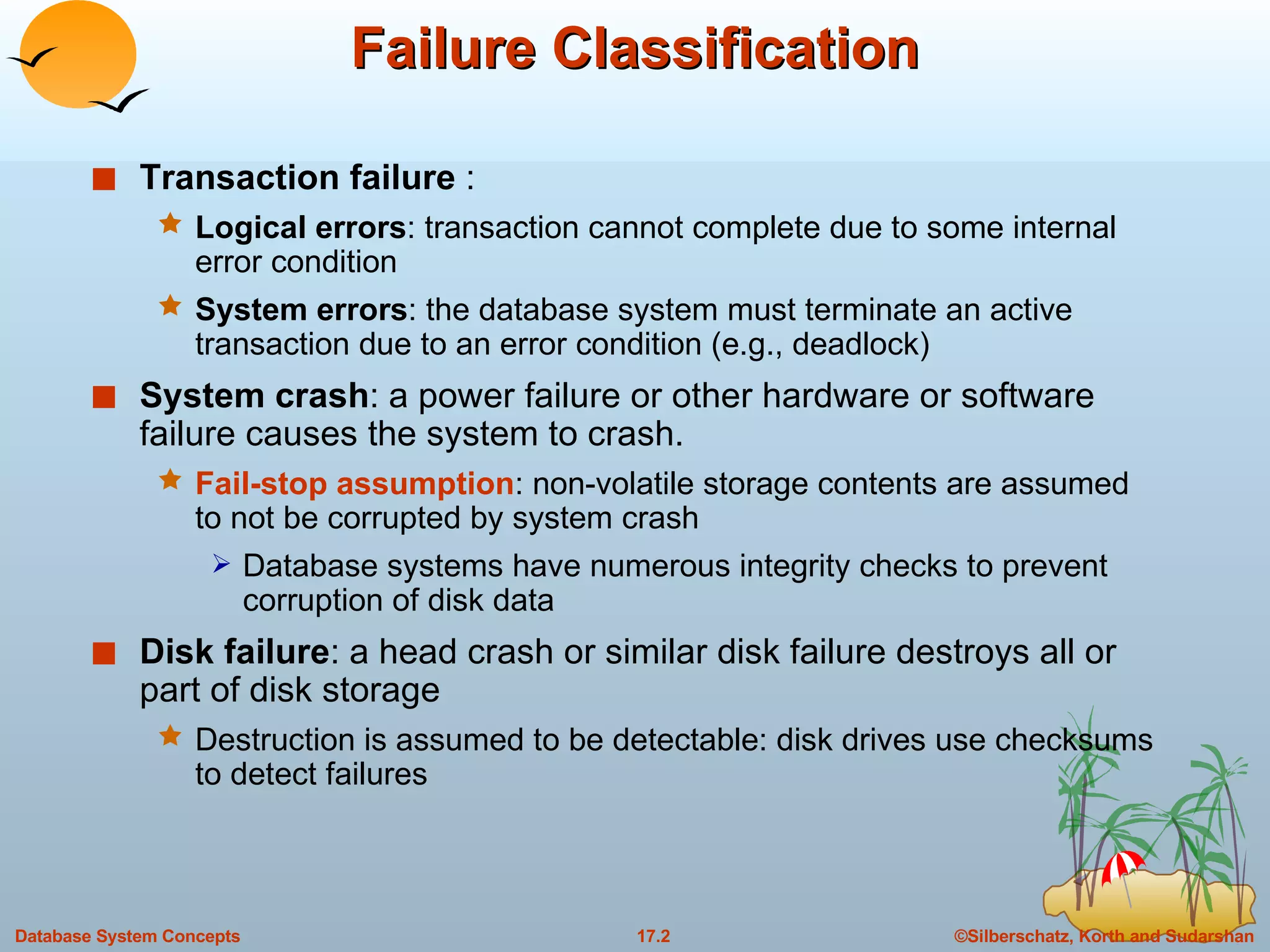 Failure Classification

Transaction failure :

Logical errors: transaction cannot complete due to some internal error condition

System errors: the database system must terminate an active transaction due to an error condition (e.g., deadlock)

System crash: a power failure or other hardware or software failure causes the system to crash.

Fail-stop assumption: non-volatile storage contents are assumed to not be corrupted by system crash

Database systems have numerous integrity checks to prevent corruption of disk data

Disk failure: a head crash or similar disk failure destroys all or part of disk storage

Destruction is assumed to be detectable: disk drives use checksums to detect failures

Database System Concepts

17.2

©Silberschatz, Korth and Sudarshan